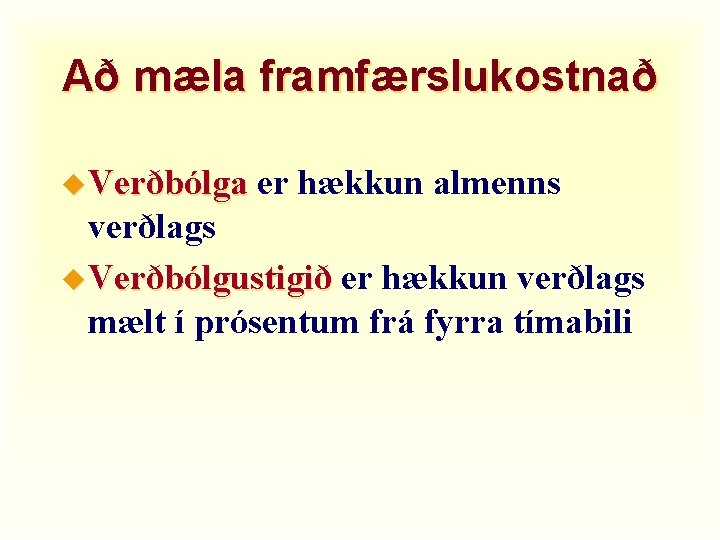 Að mæla framfærslukostnað

Verðbólga er hækkun almenns verðlags

Verðbólgustigið er hækkun verðlags mælt í prósentum frá fyrra tímabili